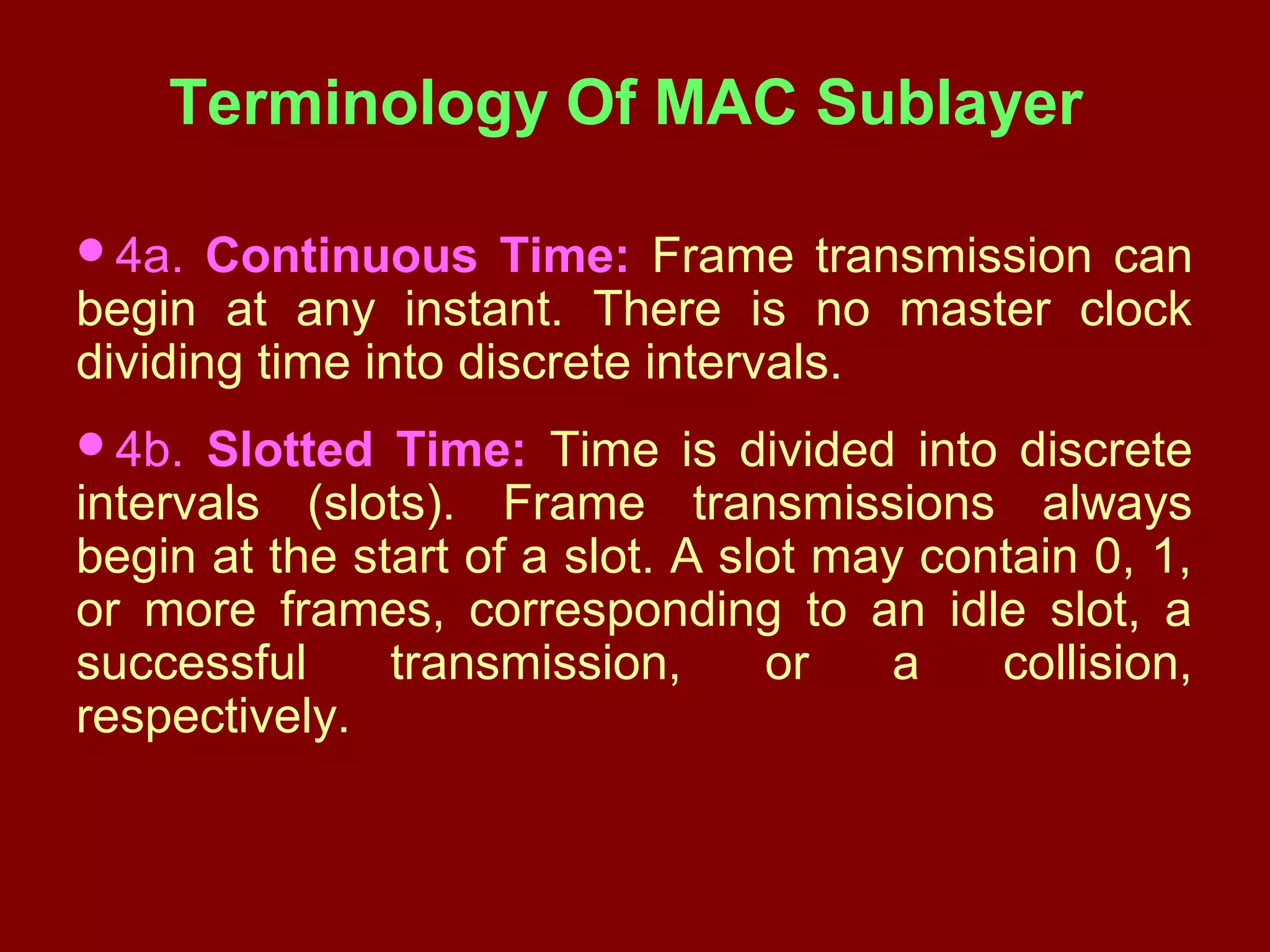 Terminology Of MAC Sublayer

• 4a. Continuous Time: Frame transmission can begin at any instant. There is no master clock dividing time into discrete intervals.

• 4b. Slotted Time: Time is divided into discrete intervals (slots). Frame transmissions always begin at the start of a slot. A slot may contain 0, 1, or more frames, corresponding to an idle slot, a successful transmission, or a collision, respectively.